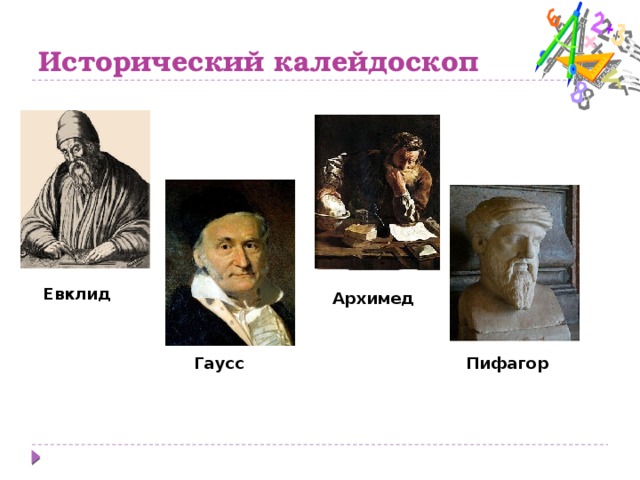 Исторический калейдоскоп

Евклид

Гаусс

Архимед

Пифагор